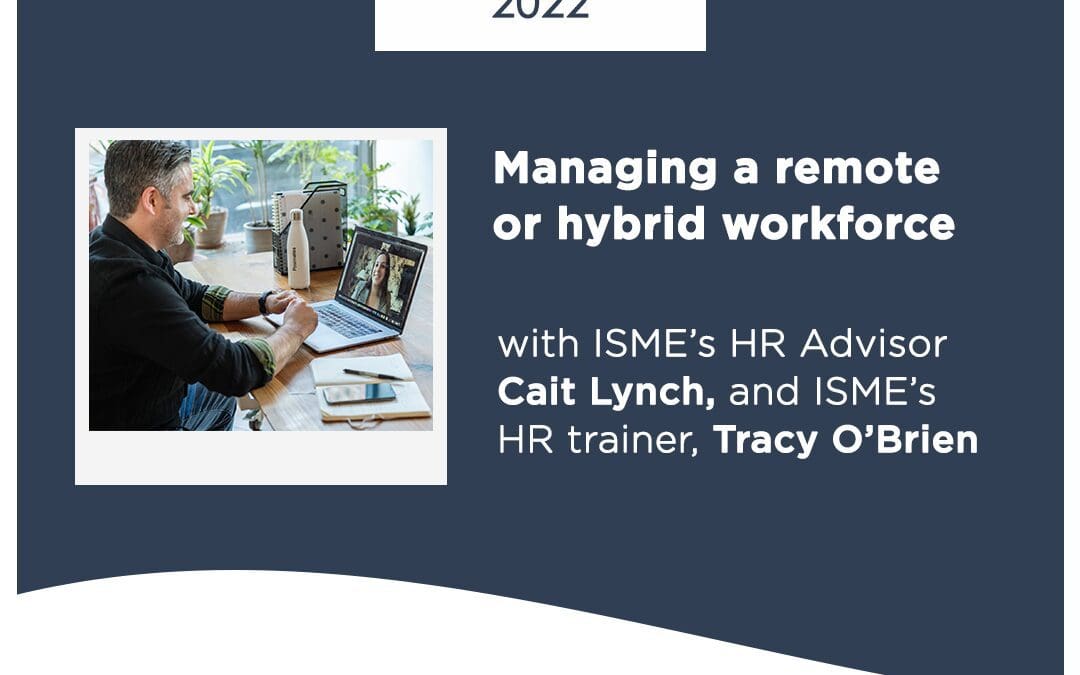 2022

Managing a remote or hybrid workforce

with ISME's HR Advisor Cait Lynch, and ISME's HR trainer, Tracy O'Brien